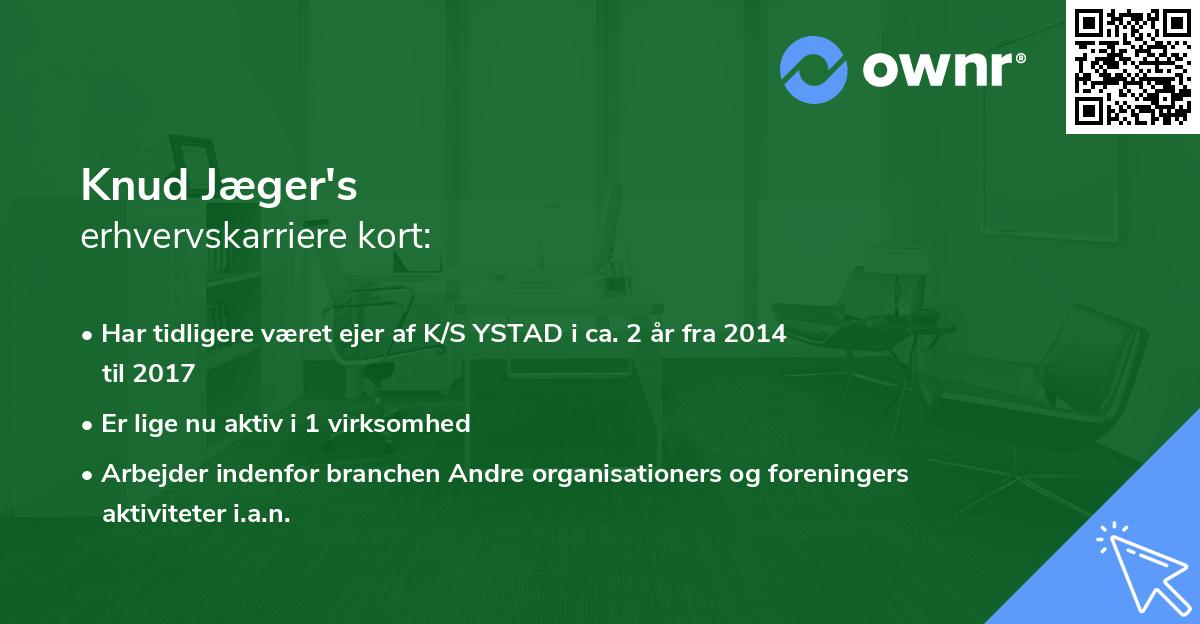 ownr®

Knud Jæger's
erhvervskarriere kort:

• Har tidligere været ejer af K/S YSTAD i ca. 2 år fra 2014 til 2017

• Er lige nu aktiv i 1 virksomhed

• Arbejder indenfor branchen Andre organisationers og foreningers aktiviteter i.a.n.